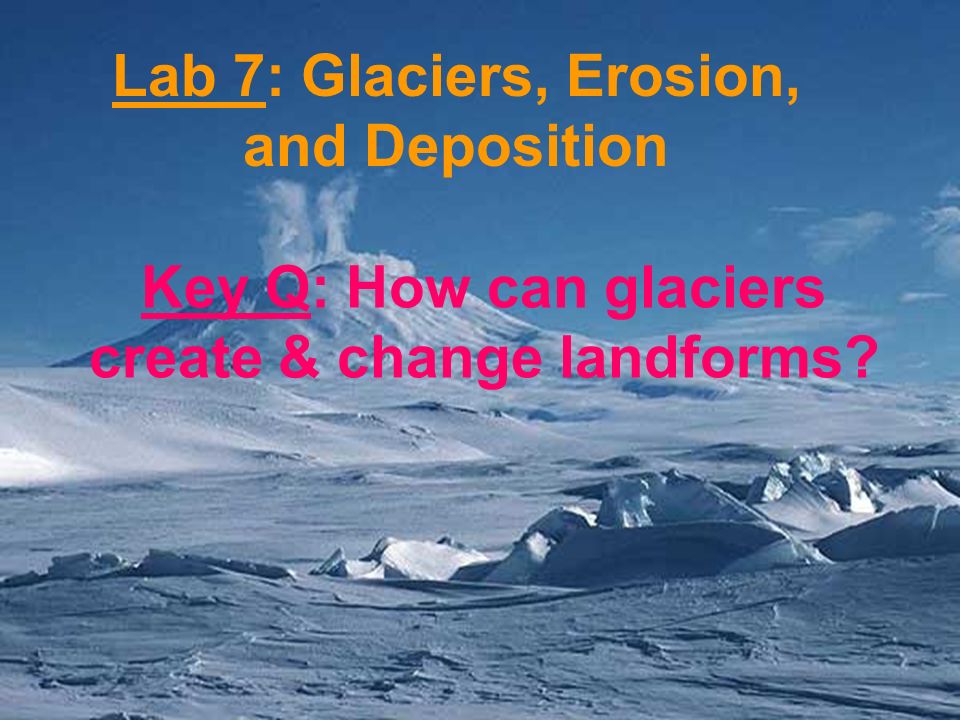 Lab 7: Glaciers, Erosion, and Deposition

Key Q: How can glaciers create & change landforms?